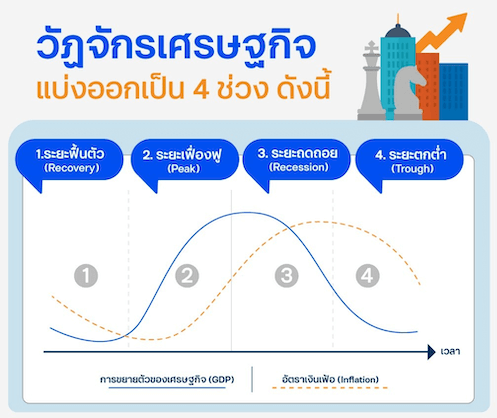 วัฏจักรเศรษฐกิจ
แบ่งออกเป็น 4 ช่วง ดังนี้

1.ระยะฟื้นตัว (Recovery)

2. ระยะเฟื่องฟู (Peak)

3. ระยะถดถอย (Recession)

4. ระยะตกต่ำ (Trough)

1

2

3

4

เวลา

การขยายตัวของเศรษฐกิจ (GDP)

อัตราเงินเฟ้อ (Inflation)